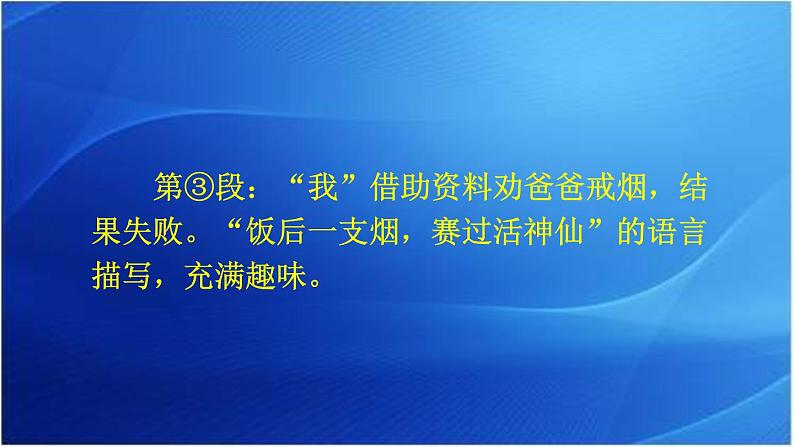 第③段：“我”借助资料劝爸爸戒烟，结果失败。“饭后一支烟，赛过活神仙”的语言描写，充满趣味。